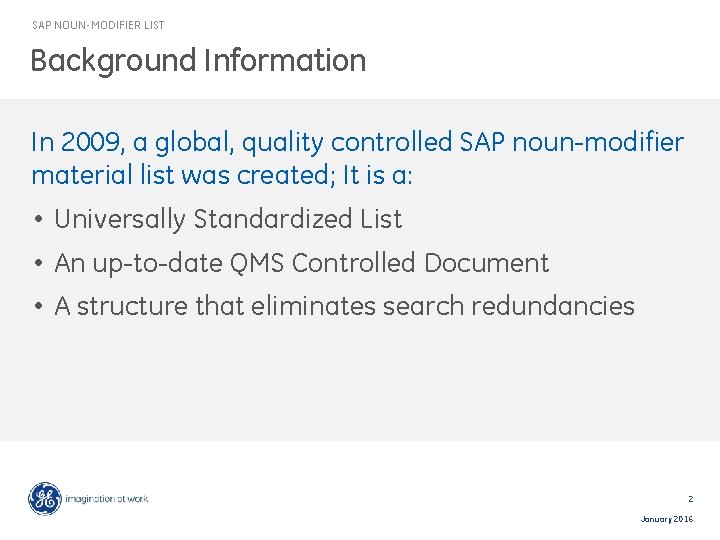 SAP NOUN-MODIFIER LIST

Background Information

In 2009, a global, quality controlled SAP noun-modifier material list was created; It is a:

• Universally Standardized List

• An up-to-date QMS Controlled Document

• A structure that eliminates search redundancies

GE imagination at work

2

January 2016